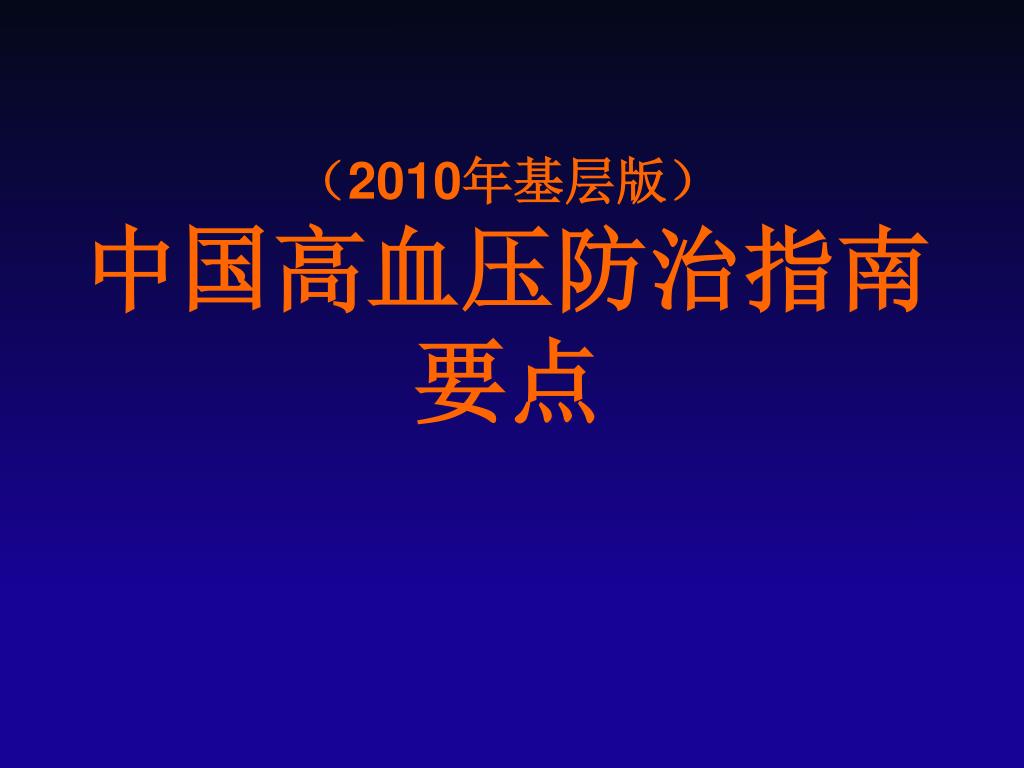 （2010年基层版）
中国高血压防治指南要点